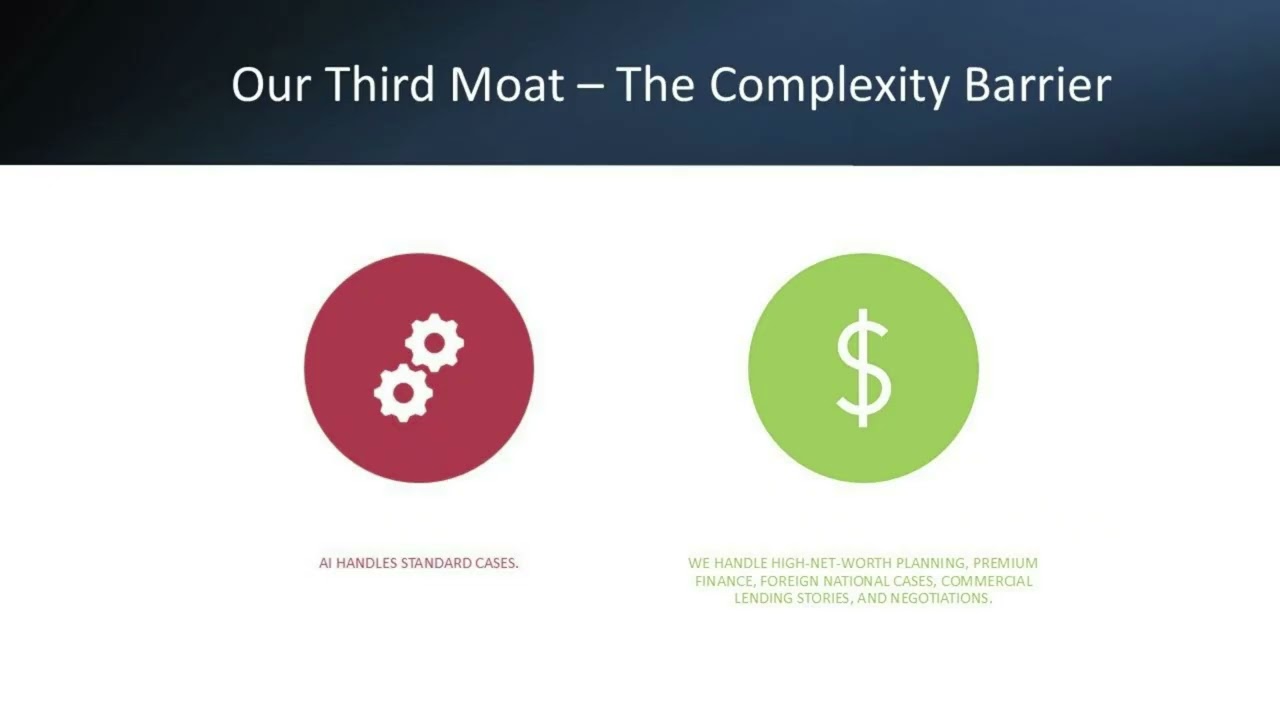 Our Third Moat – The Complexity Barrier

$

AI HANDLES STANDARD CASES.

WE HANDLE HIGH-NET-WORTH PLANNING, PREMIUM FINANCE, FOREIGN NATIONAL CASES, COMMERCIAL LENDING STORIES, AND NEGOTIATIONS.